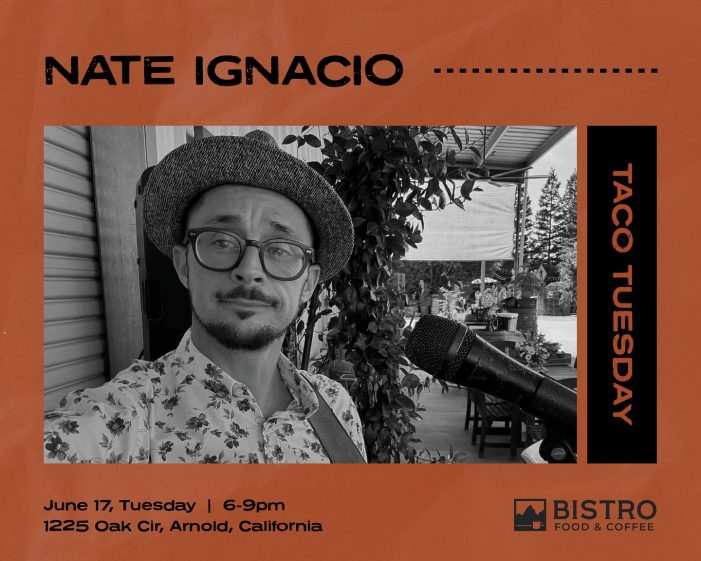 NATE IGNACIO

TACO TUESDAY

June 17, Tuesday | 6-9pm
1225 Oak Cir, Arnold, California

BISTRO
FOOD & COFFEE